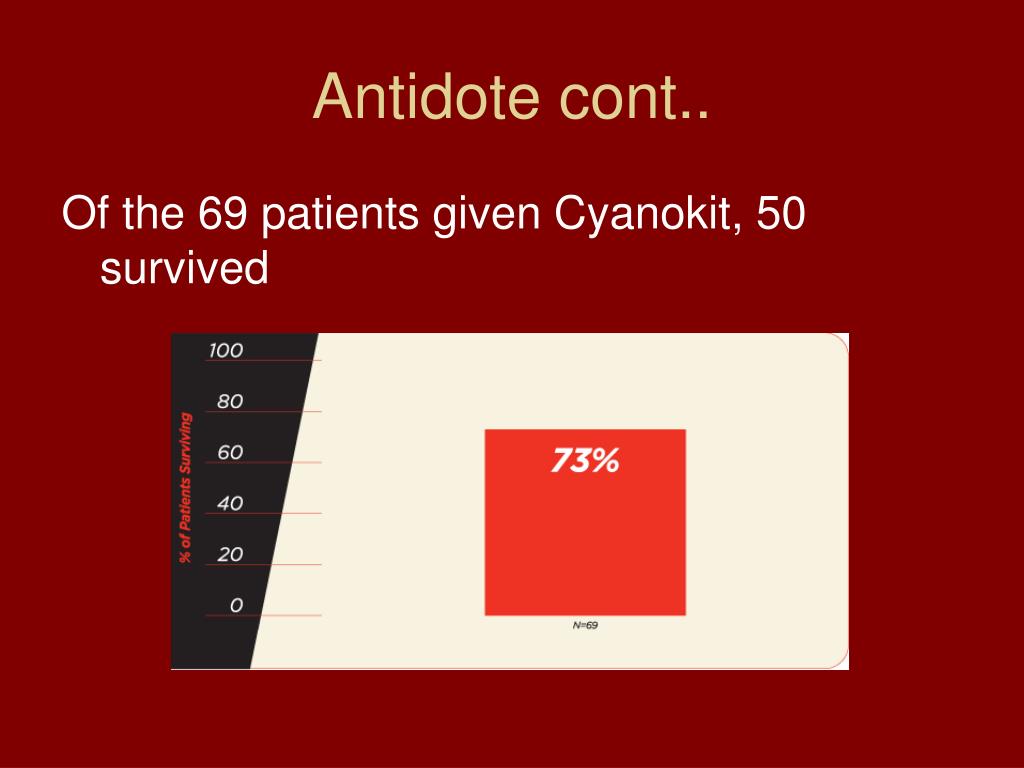 Antidote cont..

Of the 69 patients given Cyanokit, 50 survived

% of Patients Surviving

100

80

60

40

20

0

73%

N=69